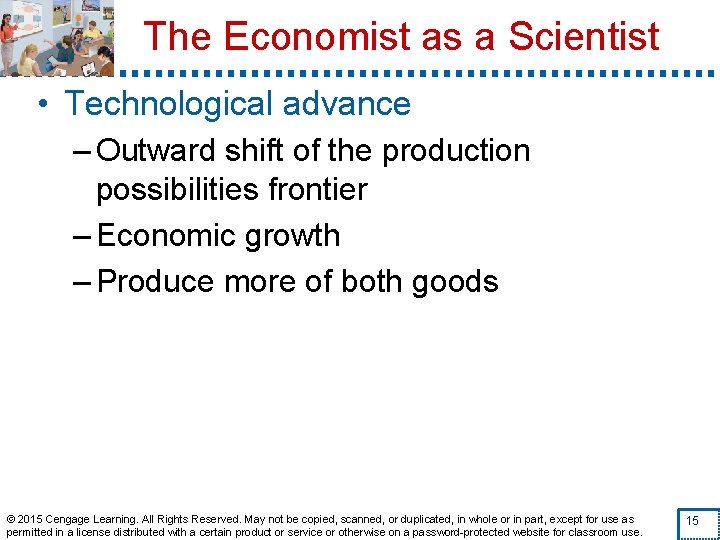 The Economist as a Scientist

• Technological advance

– Outward shift of the production possibilities frontier

– Economic growth

– Produce more of both goods

© 2015 Cengage Learning. All Rights Reserved. May not be copied, scanned, or duplicated, in whole or in part, except for use as permitted in a license distributed with a certain product or service or otherwise on a password-protected website for classroom use.

15